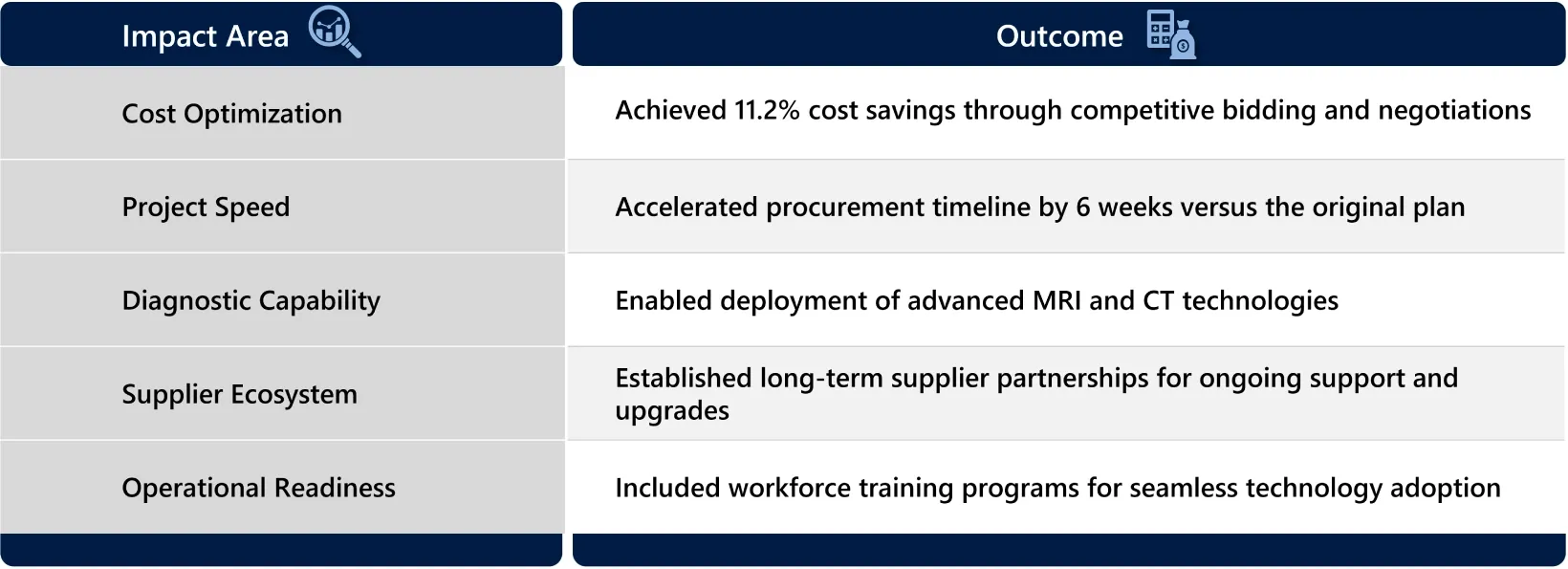 | Impact Area | Outcome |
|---|---|
| Cost Optimization | Achieved 11.2% cost savings through competitive bidding and negotiations |
| Project Speed | Accelerated procurement timeline by 6 weeks versus the original plan |
| Diagnostic Capability | Enabled deployment of advanced MRI and CT technologies |
| Supplier Ecosystem | Established long-term supplier partnerships for ongoing support and upgrades |
| Operational Readiness | Included workforce training programs for seamless technology adoption |